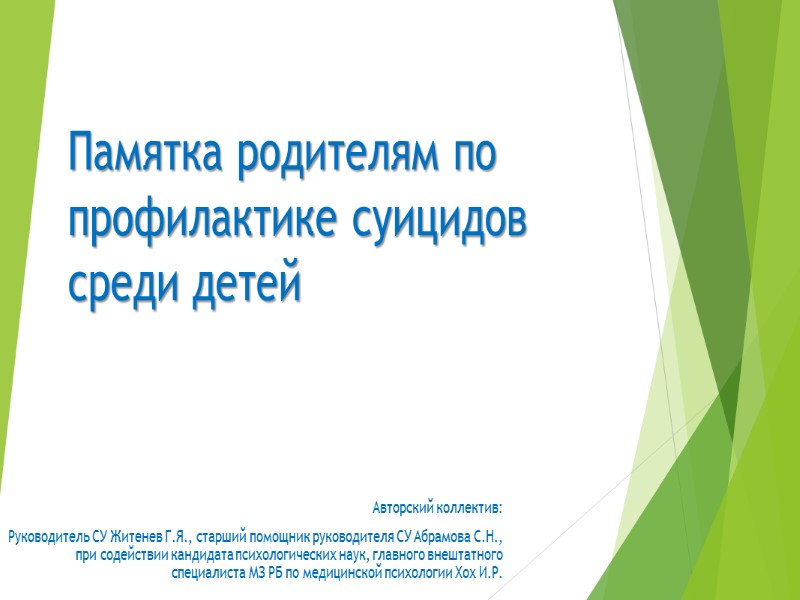 Памятка родителям по профилактике суицидов среди детей

Авторский коллектив:

Руководитель СУ Житенев Г.Я., старший помощник руководителя СУ Абрамова С.Н., при содействии кандидата психологических наук, главного внештатного специалиста МЗ РБ по медицинской психологии Хох И.Р.